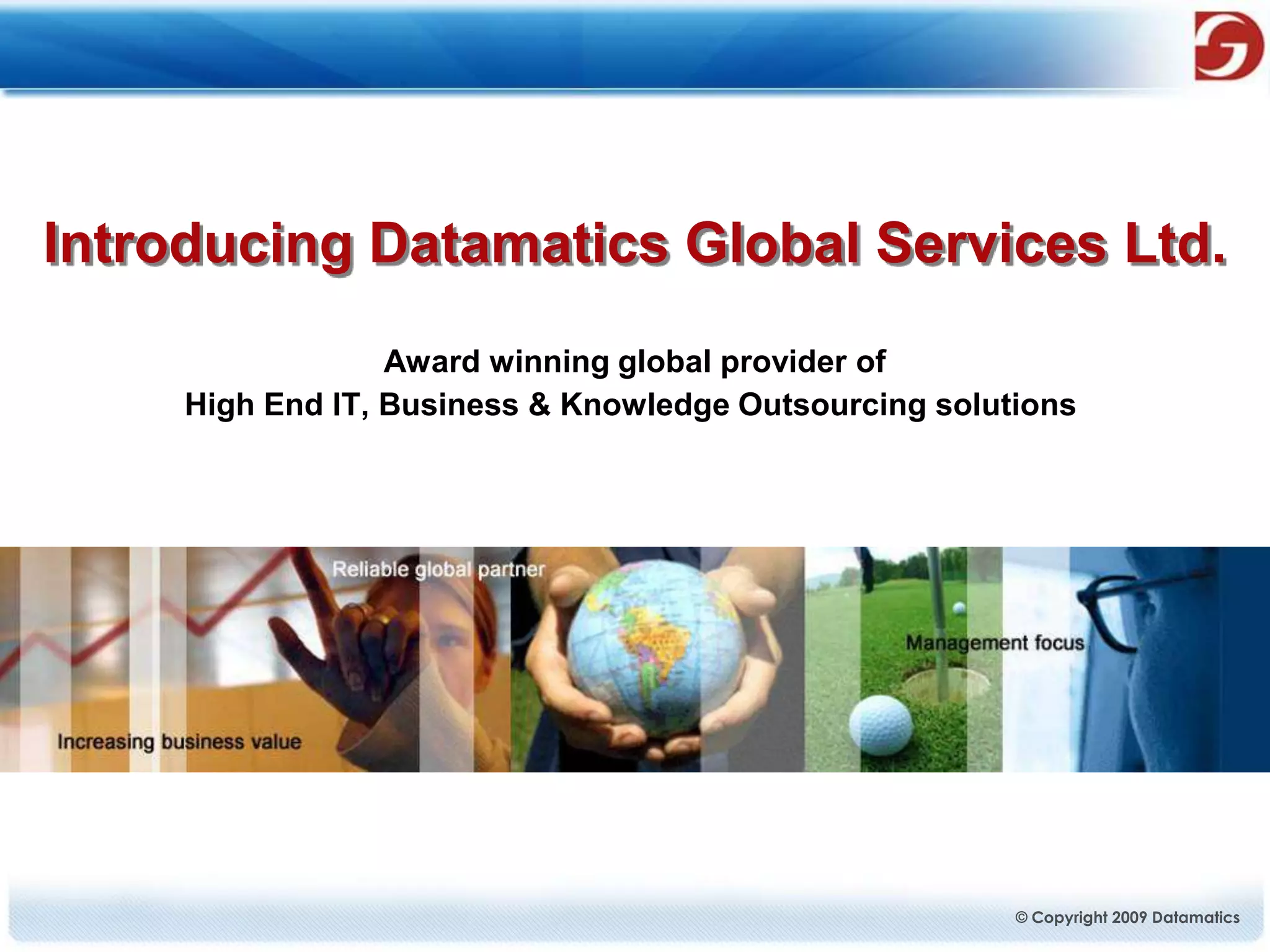 Introducing Datamatics Global Services Ltd.

Award winning global provider of
High End IT, Business & Knowledge Outsourcing solutions

Reliable global partner

Management focus

Increasing business value

© Copyright 2009 Datamatics